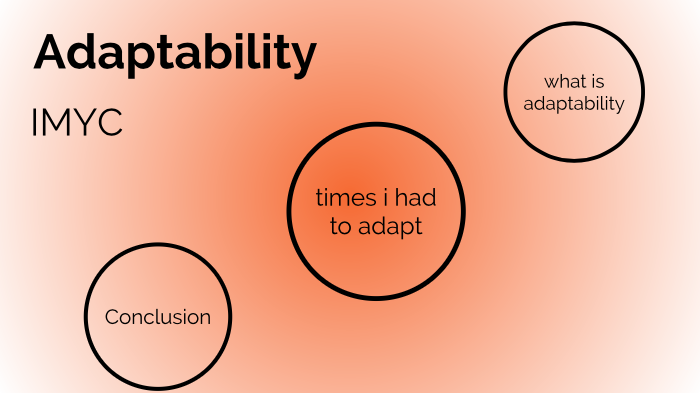 Adaptability

IMYC

what is adaptability

times i had to adapt

Conclusion